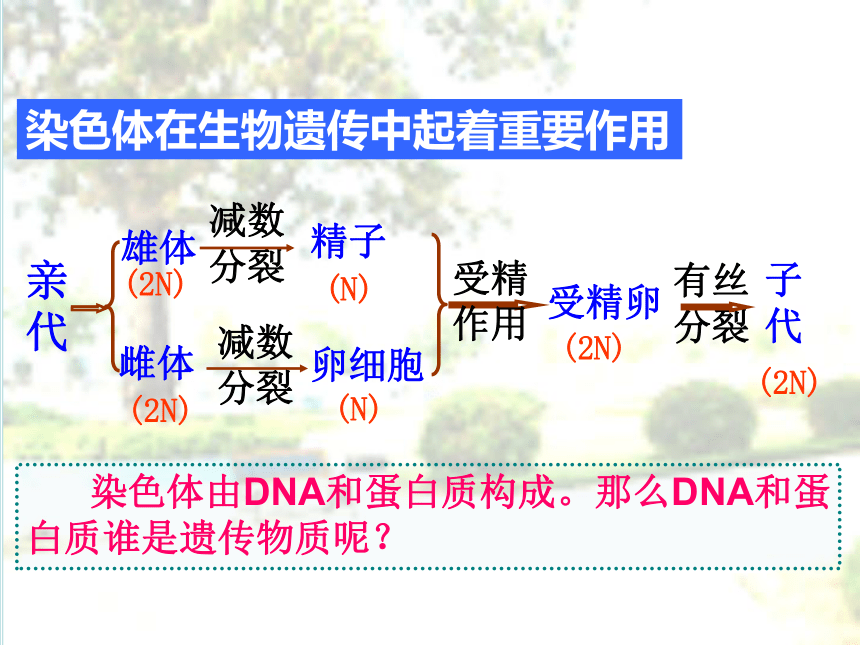 染色体在生物遗传中起着重要作用

亲代

雄体 (2N) 减数分裂 精子 (N)

雌体 (2N) 减数分裂 卵细胞 (N)

受精作用 受精卵 (2N) 有丝分裂 子代 (2N)

染色体由DNA和蛋白质构成。那么DNA和蛋白质谁是遗传物质呢？